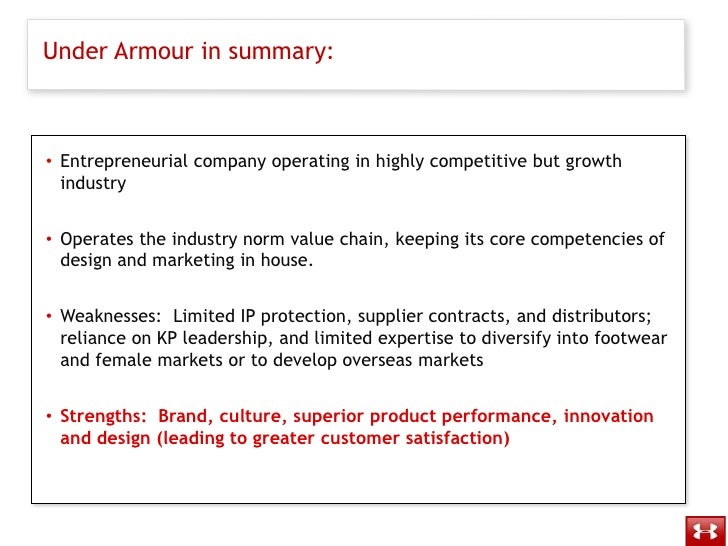 Under Armour in summary:

• Entrepreneurial company operating in highly competitive but growth industry

• Operates the industry norm value chain, keeping its core competencies of design and marketing in house.

• Weaknesses: Limited IP protection, supplier contracts, and distributors; reliance on KP leadership, and limited expertise to diversify into footwear and female markets or to develop overseas markets

• Strengths: Brand, culture, superior product performance, innovation and design (leading to greater customer satisfaction)